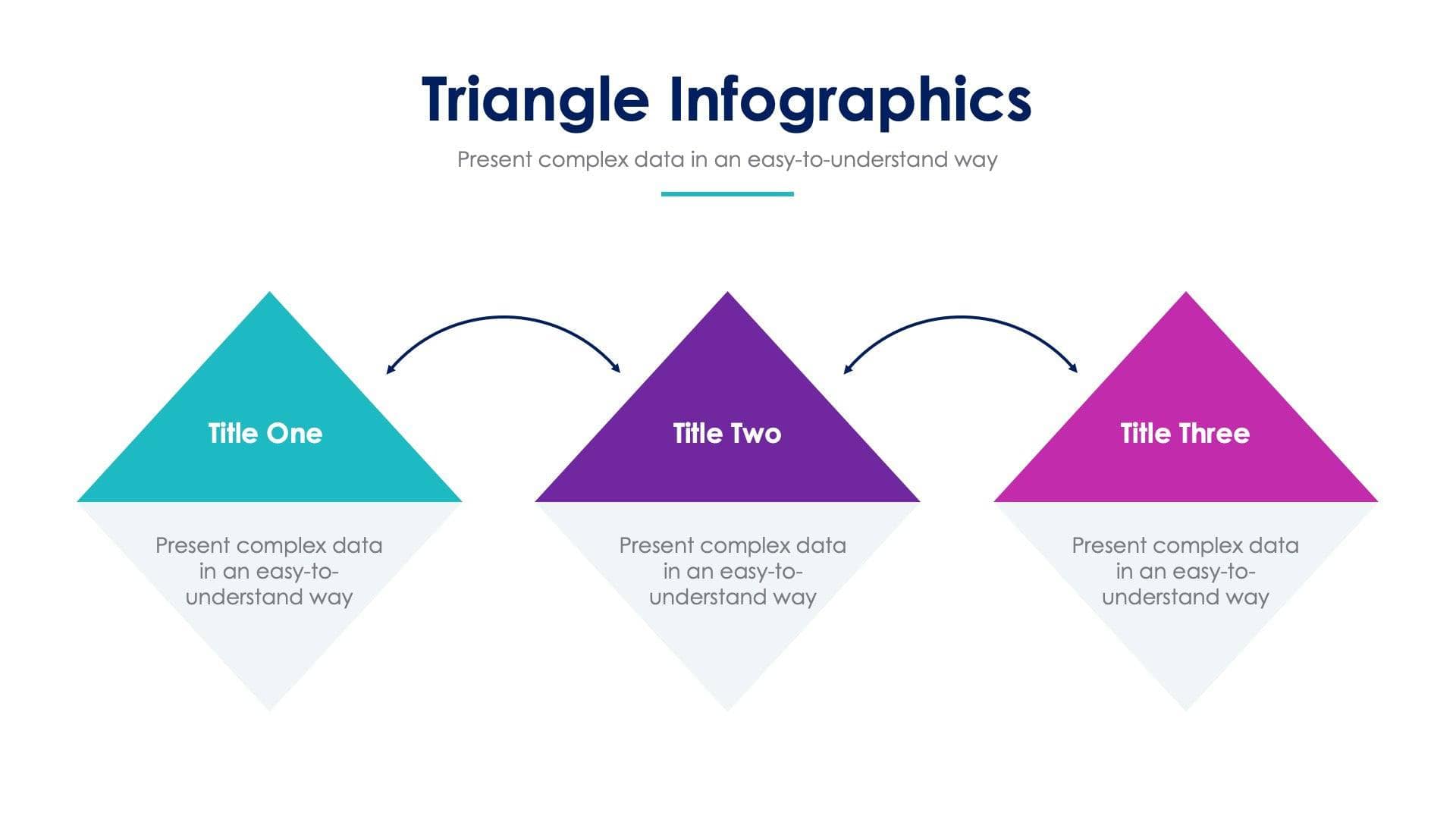 Triangle Infographics

Present complex data in an easy-to-understand way

Title One

Present complex data in an easy-to-understand way

Title Two

Present complex data in an easy-to-understand way

Title Three

Present complex data in an easy-to-understand way